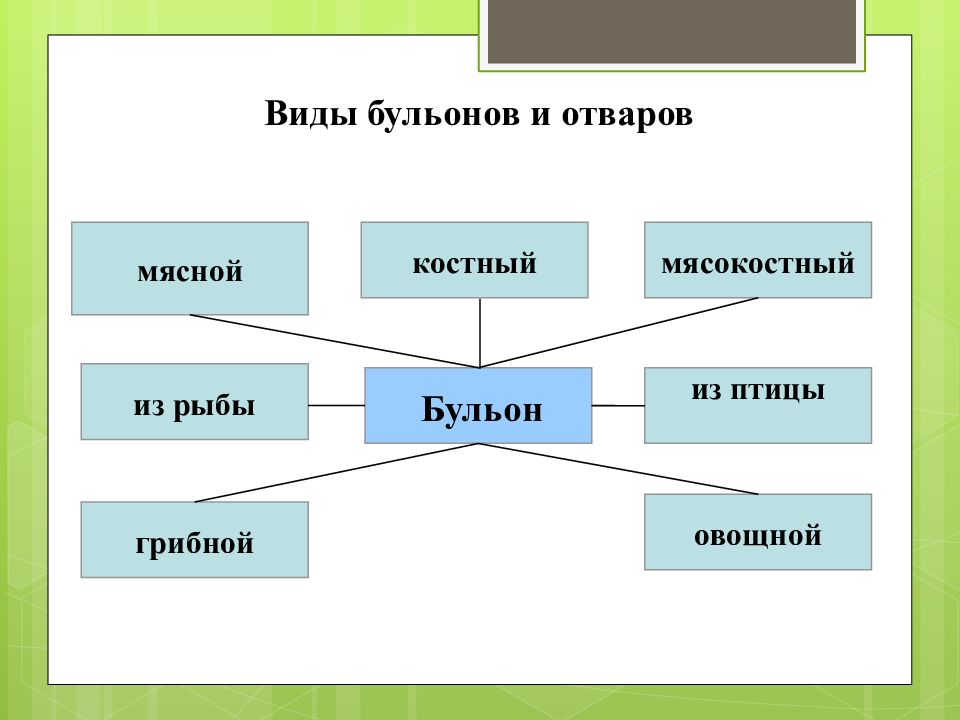 Виды бульонов и отваров

мясной

костный

мясокостный

из рыбы

Бульон

из птицы

грибной

овощной